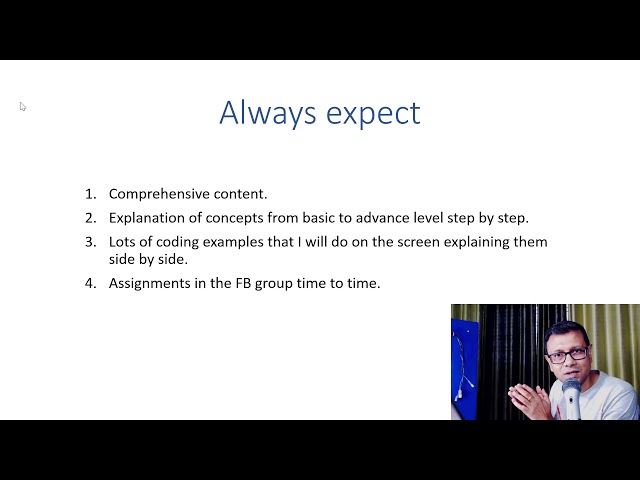 Always expect

1. Comprehensive content.
2. Explanation of concepts from basic to advance level step by step.
3. Lots of coding examples that I will do on the screen explaining them side by side.
4. Assignments in the FB group time to time.